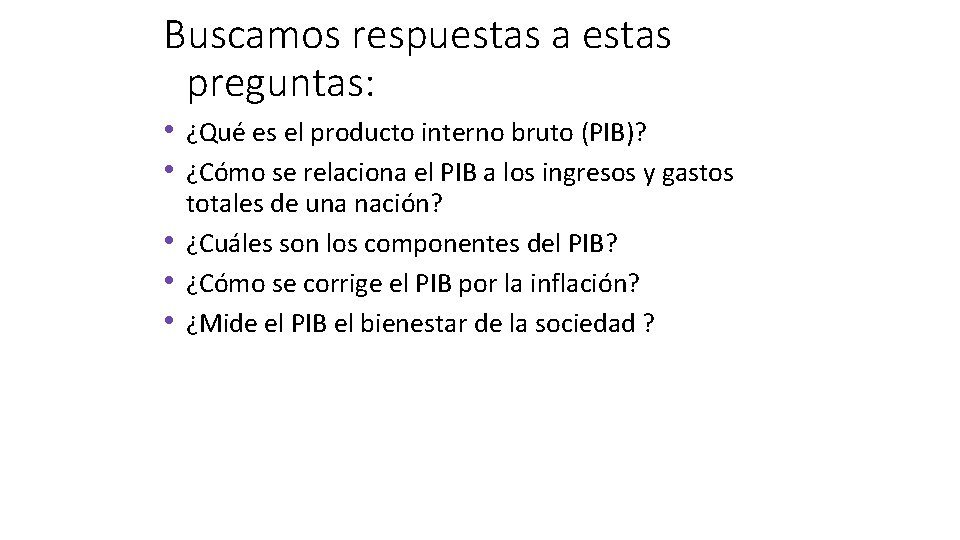 Buscamos respuestas a estas preguntas:

• ¿Qué es el producto interno bruto (PIB)?
• ¿Cómo se relaciona el PIB a los ingresos y gastos totales de una nación?
• ¿Cuáles son los componentes del PIB?
• ¿Cómo se corrige el PIB por la inflación?
• ¿Mide el PIB el bienestar de la sociedad ?